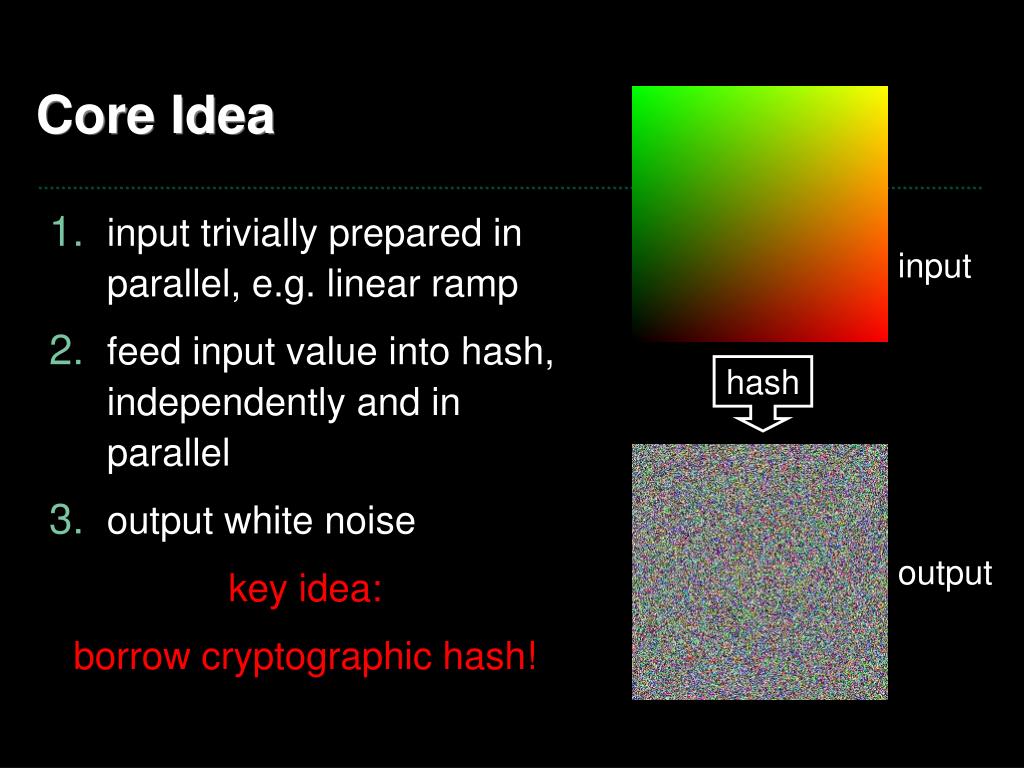 Core Idea

1. input trivially prepared in parallel, e.g. linear ramp
2. feed input value into hash, independently and in parallel
3. output white noise

key idea:

borrow cryptographic hash!

input

hash

output